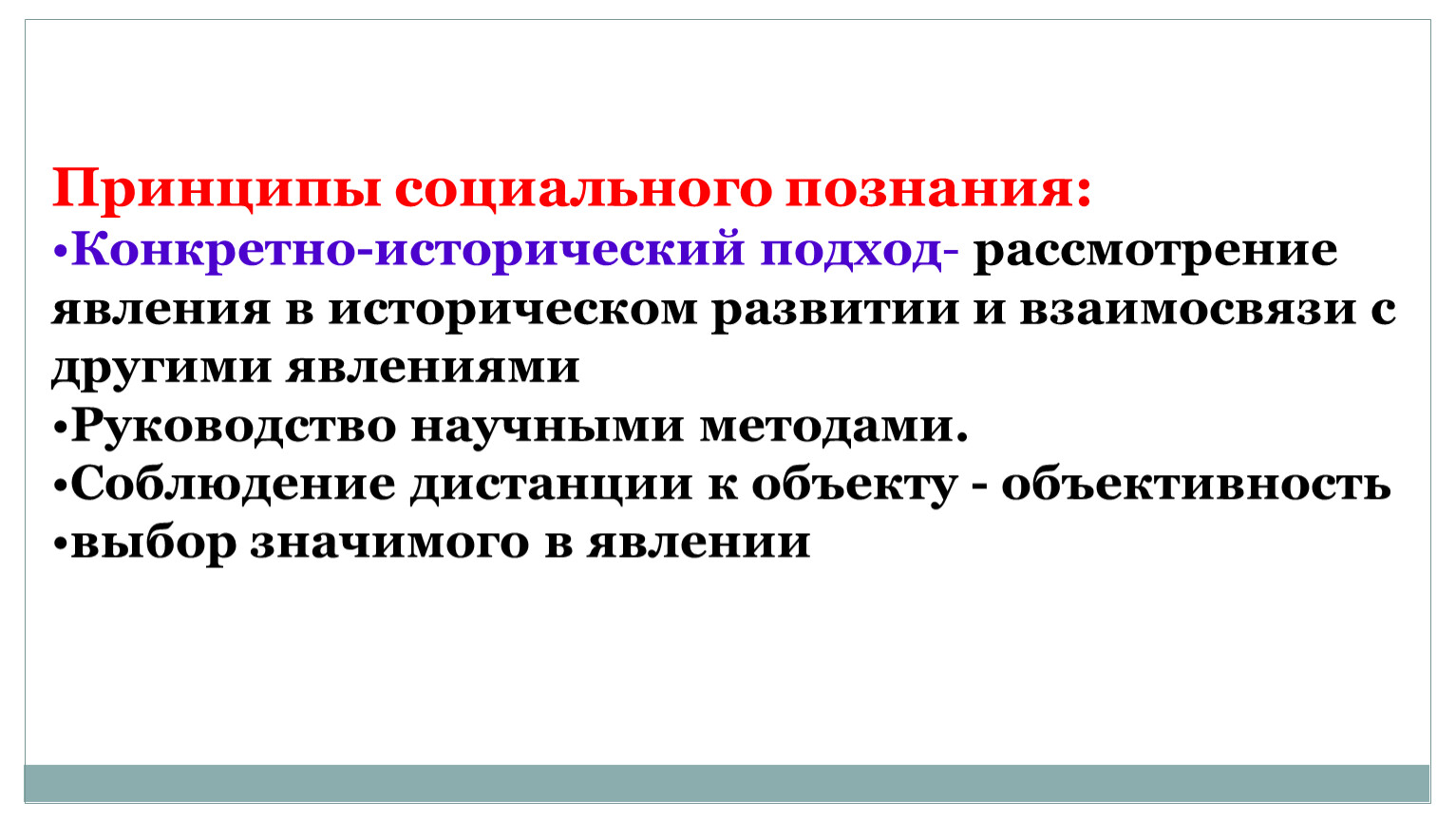 Принципы социального познания:
•Конкретно-исторический подход- рассмотрение явления в историческом развитии и взаимосвязи с другими явлениями
•Руководство научными методами.
•Соблюдение дистанции к объекту - объективность
•выбор значимого в явлении